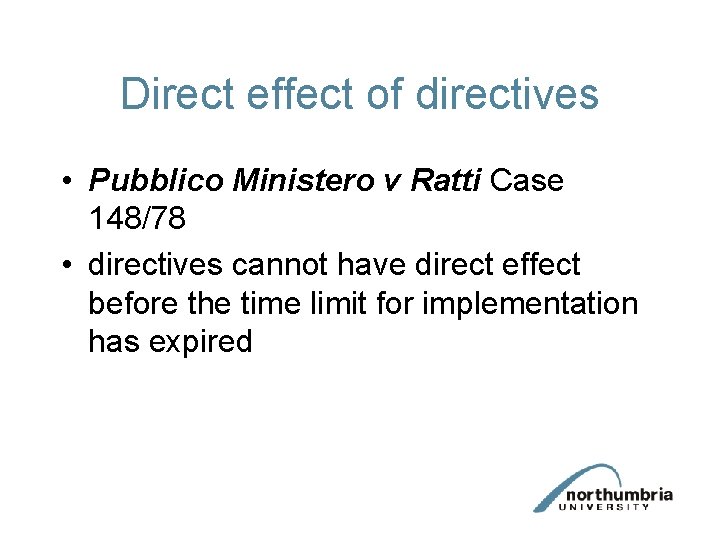 Direct effect of directives

• Pubblico Ministero v Ratti Case 148/78
• directives cannot have direct effect before the time limit for implementation has expired

northumbria
UNIVERSITY